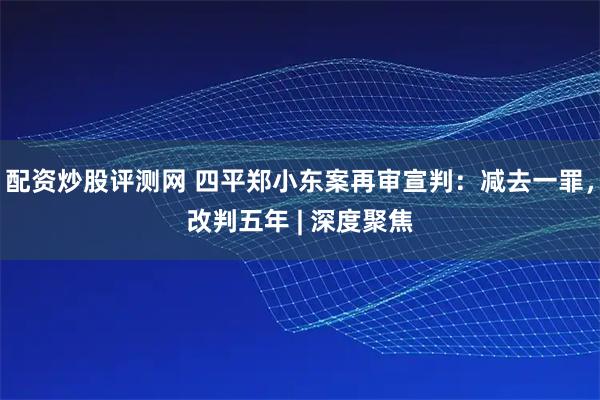 配资炒股评测网 四平郑小东案再审宣判：减去一罪，改判五年 | 深度聚焦